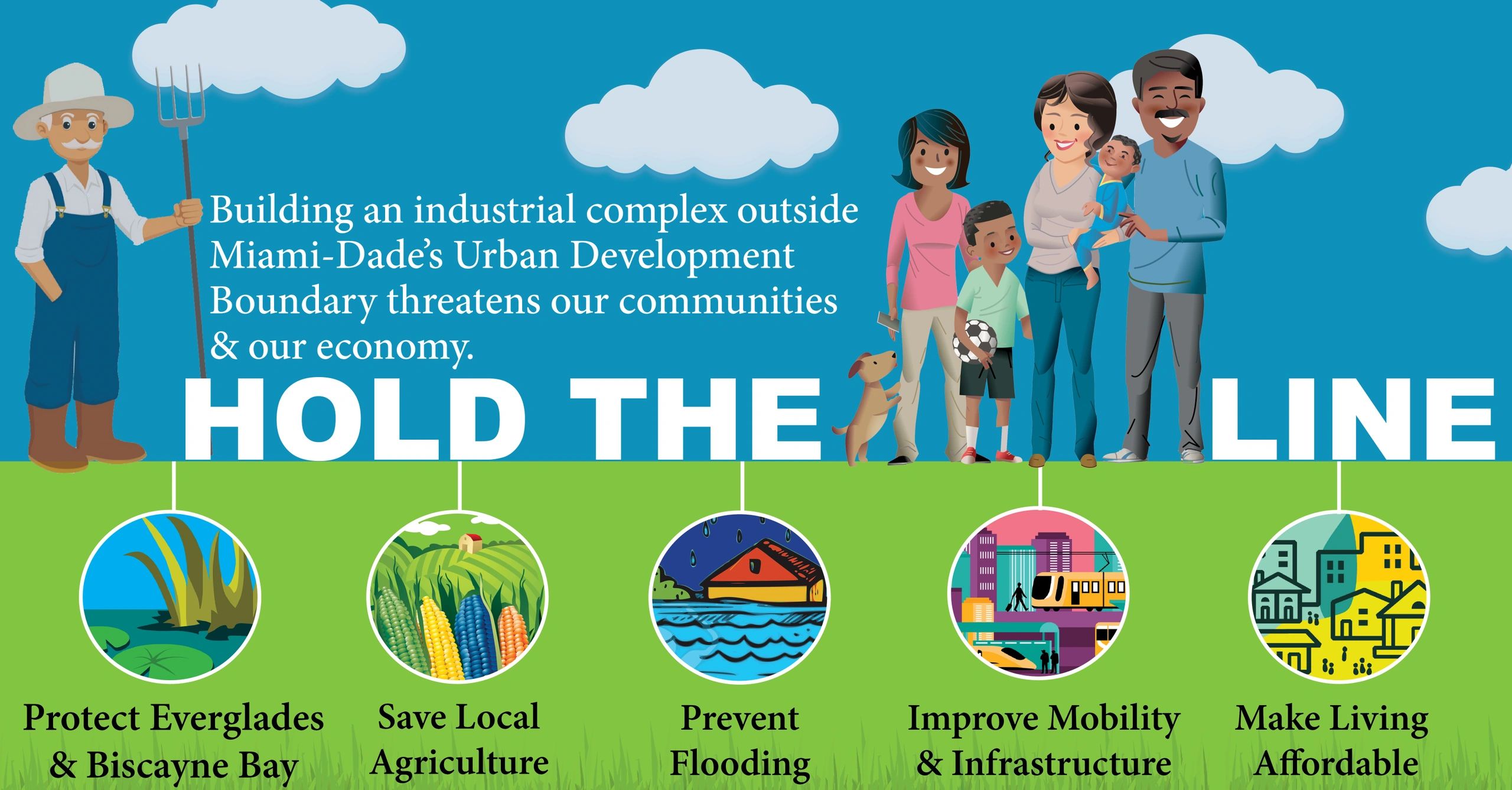 Building an industrial complex outside Miami-Dade's Urban Development Boundary threatens our communities & our economy.

HOLD THE LINE

Protect Everglades & Biscayne Bay

Save Local Agriculture

Prevent Flooding

Improve Mobility & Infrastructure

Make Living Affordable